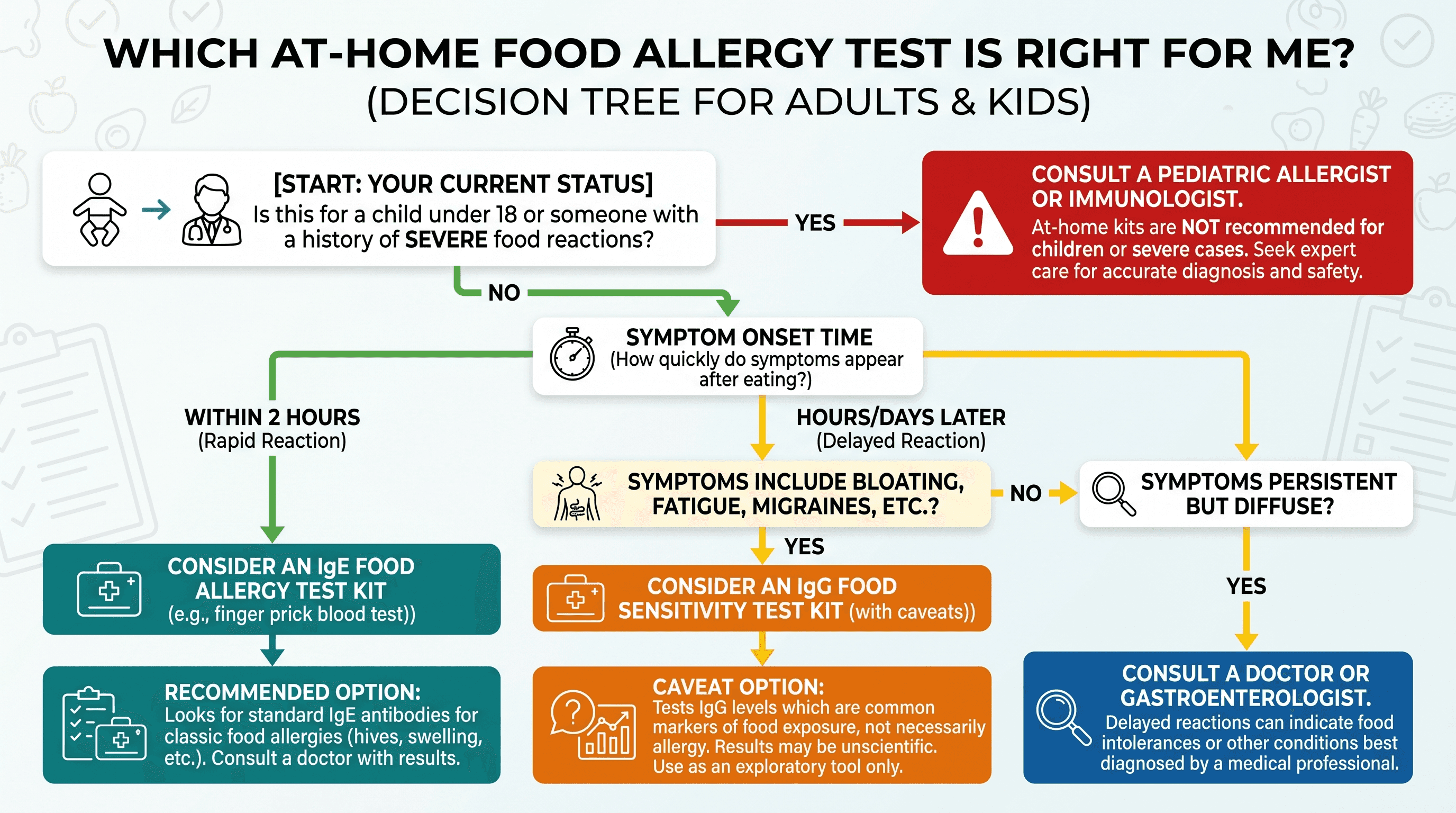 WHICH AT-HOME FOOD ALLERGY TEST IS RIGHT FOR ME?
(DECISION TREE FOR ADULTS & KIDS)

[START: YOUR CURRENT STATUS]
Is this for a child under 18 or someone with a history of SEVERE food reactions?

YES

CONSULT A PEDIATRIC ALLERGIST OR IMMUNOLOGIST.
At-home kits are NOT recommended for children or severe cases. Seek expert care for accurate diagnosis and safety.

NO

SYMPTOM ONSET TIME
(How quickly do symptoms appear after eating?)

WITHIN 2 HOURS
(Rapid Reaction)

HOURS/DAYS LATER
(Delayed Reaction)

SYMPTOMS INCLUDE BLOATING, FATIGUE, MIGRAINES, ETC.?

NO

SYMPTOMS PERSISTENT BUT DIFFUSE?

YES

YES

CONSIDER AN IgE FOOD ALLERGY TEST KIT
(e.g., finger prick blood test))

CONSIDER AN IgG FOOD SENSITIVITY TEST KIT (with caveats))

RECOMMENDED OPTION:
Looks for standard IgE antibodies for classic food allergies (hives, swelling, etc.). Consult a doctor with results.

CAVEAT OPTION:
Tests IgG levels which are common markers of food exposure, not necessarily allergy. Results may be unscientific. Use as an exploratory tool only.

CONSULT A DOCTOR OR GASTROENTEROLOGIST.
Delayed reactions can indicate food intolerances or other conditions best diagnosed by a medical professional.